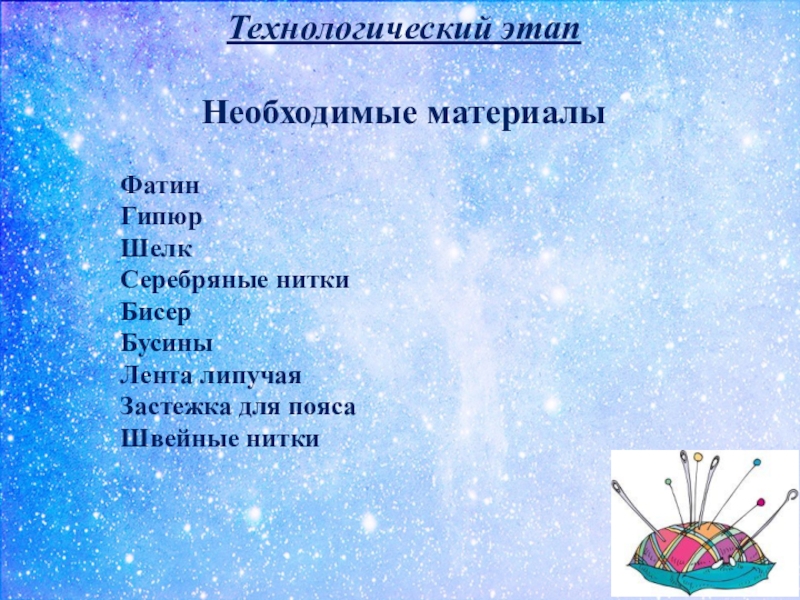 Технологический этап

Необходимые материалы

Фатин
Гипюр
Шелк
Серебряные нитки
Бисер
Бусины
Лента липучая
Застежка для пояса
Швейные нитки